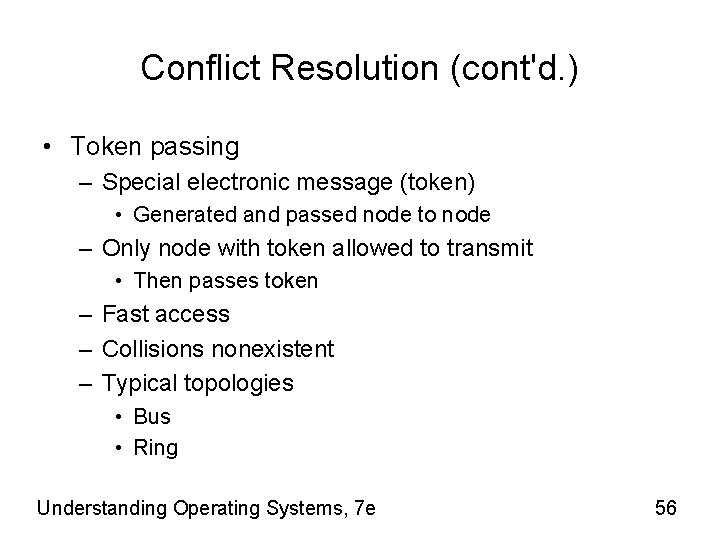 Conflict Resolution (cont'd.)

• Token passing
– Special electronic message (token)
• Generated and passed node to node
– Only node with token allowed to transmit
• Then passes token
– Fast access
– Collisions nonexistent
– Typical topologies
• Bus
• Ring

Understanding Operating Systems, 7e

56